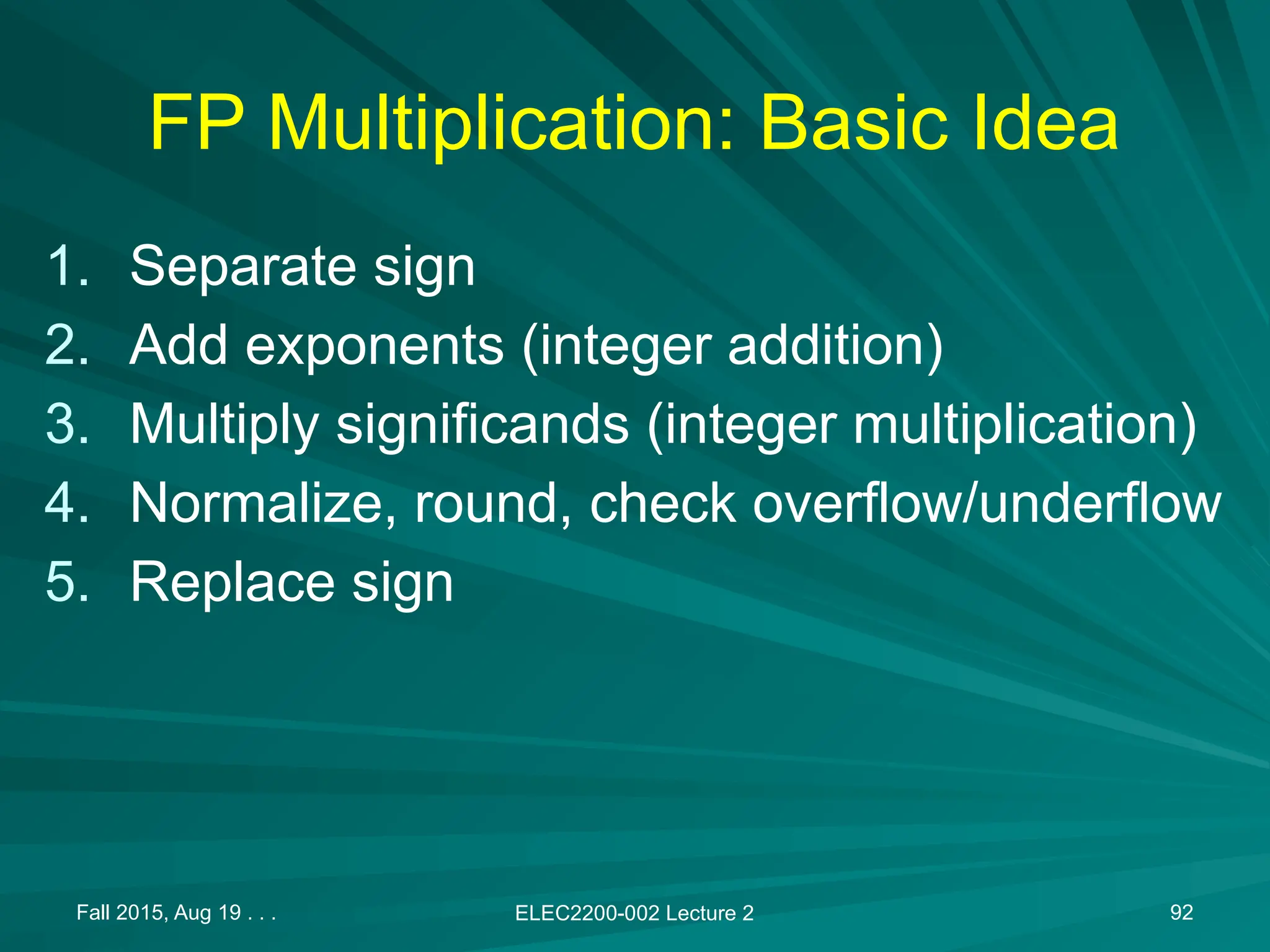 FP Multiplication: Basic Idea

1. Separate sign
2. Add exponents (integer addition)
3. Multiply significands (integer multiplication)
4. Normalize, round, check overflow/underflow
5. Replace sign

Fall 2015, Aug 19 . . .

ELEC2200-002 Lecture 2

92